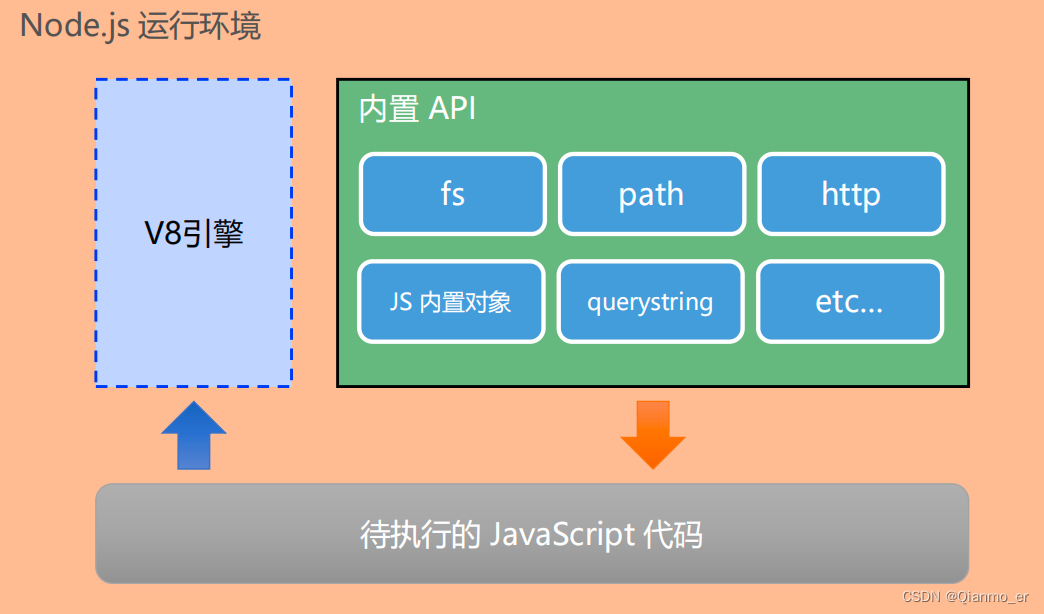 Node.js 运行环境

V8引擎

内置 API

fs

path

http

JS 内置对象

querystring

etc...

待执行的 JavaScript 代码

CSDN @Qianmo_er